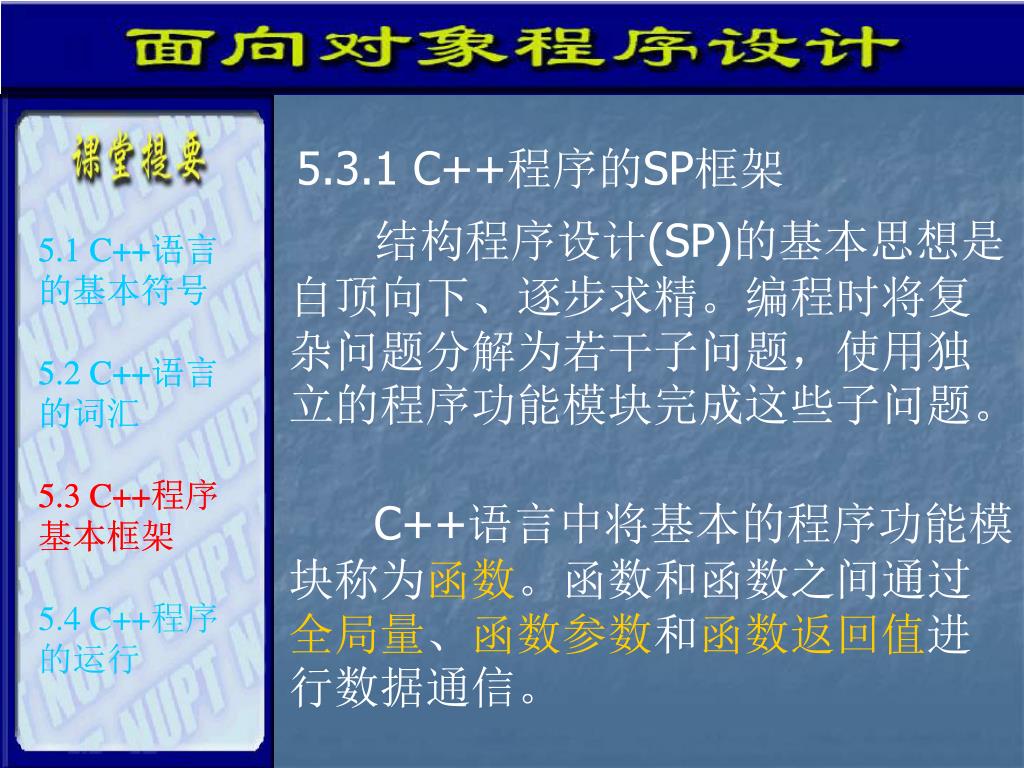 面向对象程序设计

课堂提要

5.1 C++语言的基本符号

5.2 C++语言的词汇

5.3 C++程序基本框架

5.4 C++程序的运行

5.3.1 C++程序的SP框架

结构程序设计(SP)的基本思想是自顶向下、逐步求精。编程时将复杂问题分解为若干子问题，使用独立的程序功能模块完成这些子问题。

C++语言中将基本的程序功能模块称为函数。函数和函数之间通过全局量、函数参数和函数返回值进行数据通信。